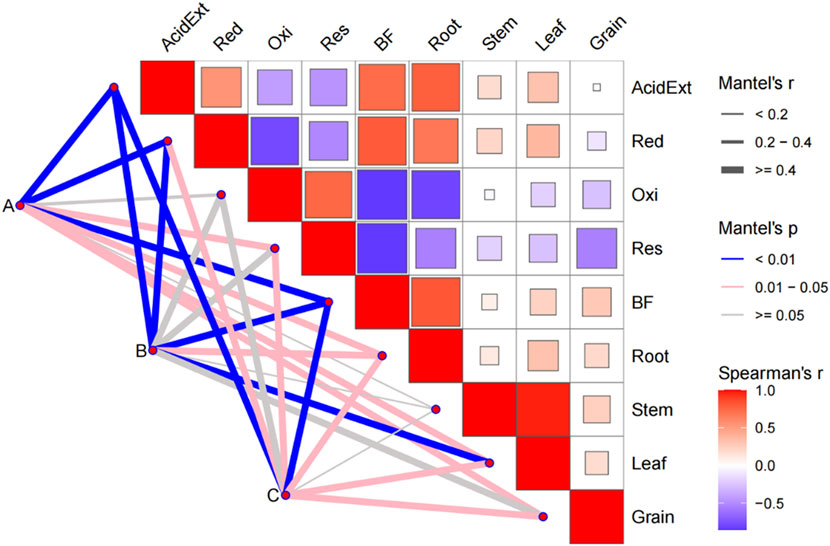 AcidExt Red Oxi Res BF Root Stem Leaf Grain

AcidExt
Red
Oxi
Res
BF
Root
Stem
Leaf
Grain

A
B
C

Mantel's r
< 0.2
0.2 − 0.4
>= 0.4

Mantel's p
< 0.01
0.01 − 0.05
>= 0.05

Spearman's r
1.0
0.5
0.0
−0.5